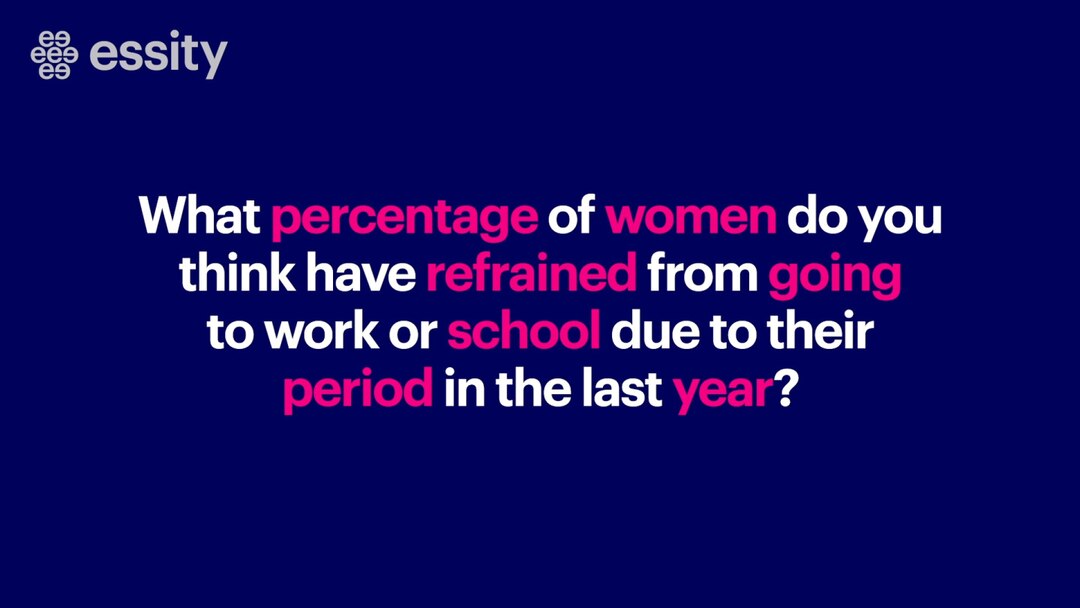 essity

What percentage of women do you think have refrained from going to work or school due to their period in the last year?